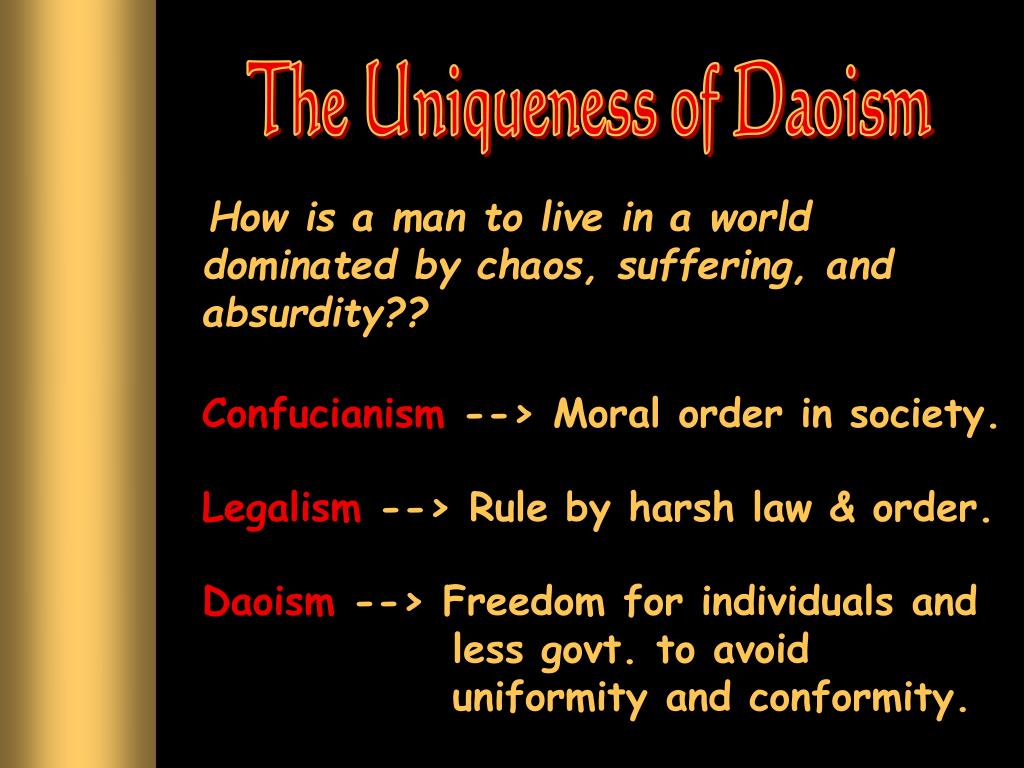 The Uniqueness of Daoism

How is a man to live in a world dominated by chaos, suffering, and absurdity??

Confucianism --> Moral order in society.

Legalism --> Rule by harsh law & order.

Daoism --> Freedom for individuals and less govt. to avoid uniformity and conformity.